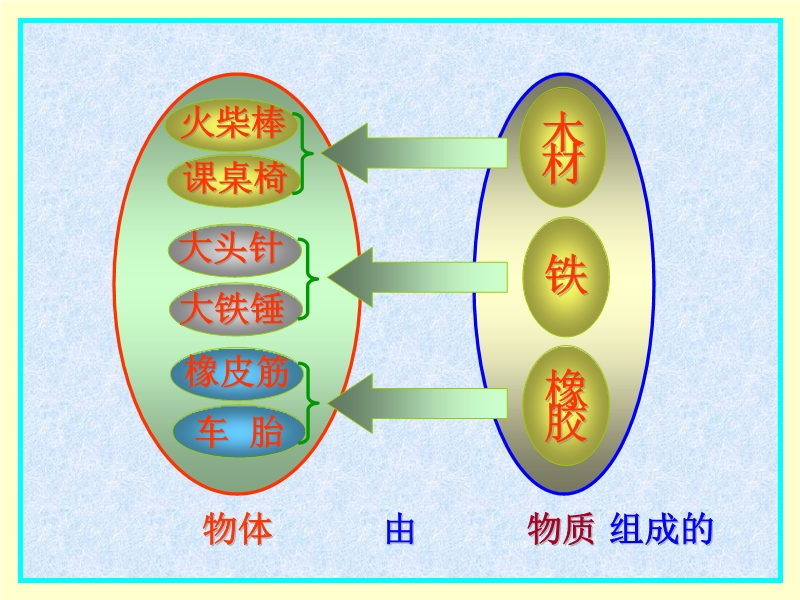 火柴棒
课桌椅

大头针
大铁锤

橡皮筋
车 胎

木材

铁

橡胶

物体 由 物质 组成的